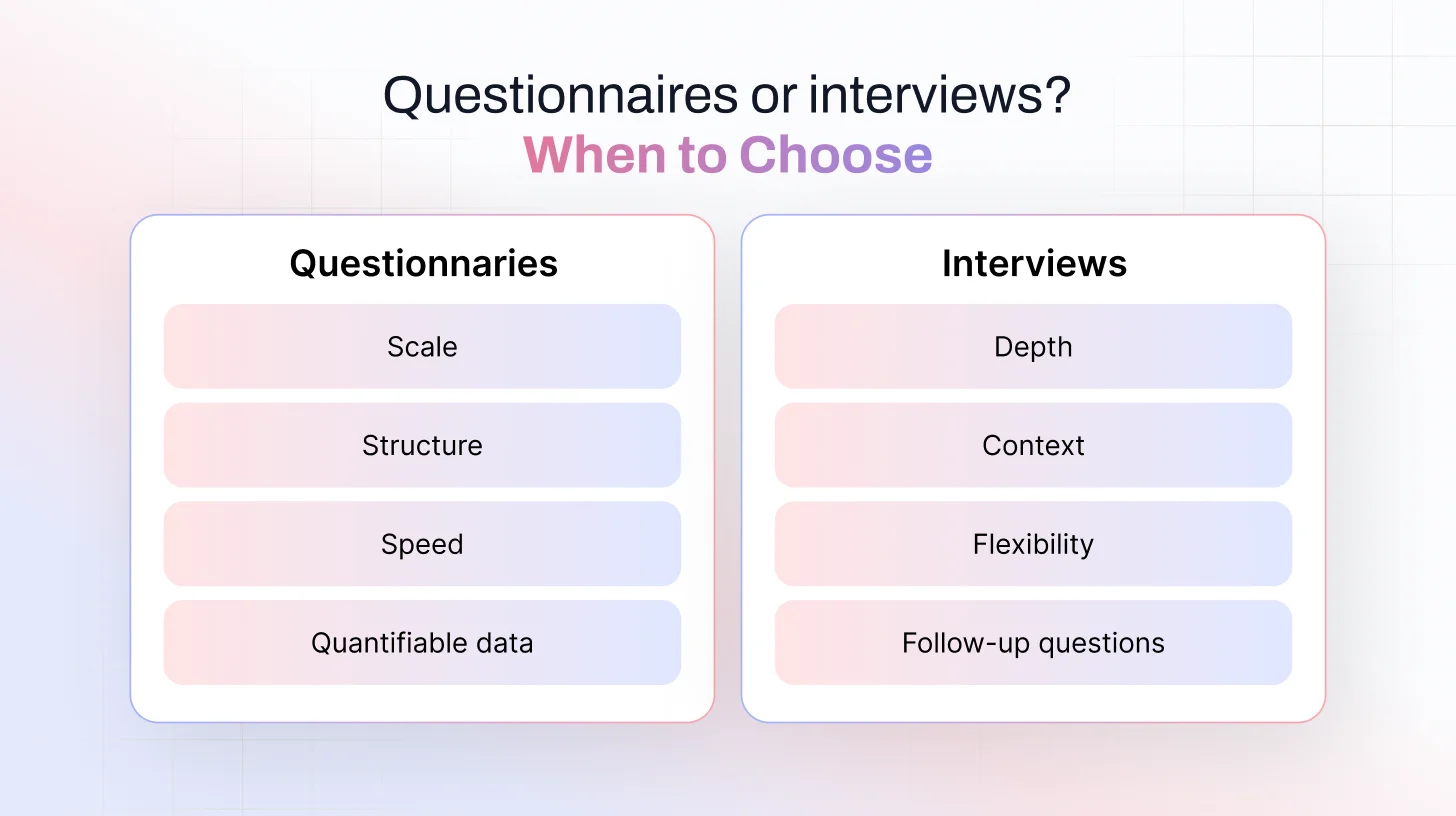 Questionnaires or interviews?
When to Choose

Questionnaries

Scale

Structure

Speed

Quantifiable data

Interviews

Depth

Context

Flexibility

Follow-up questions